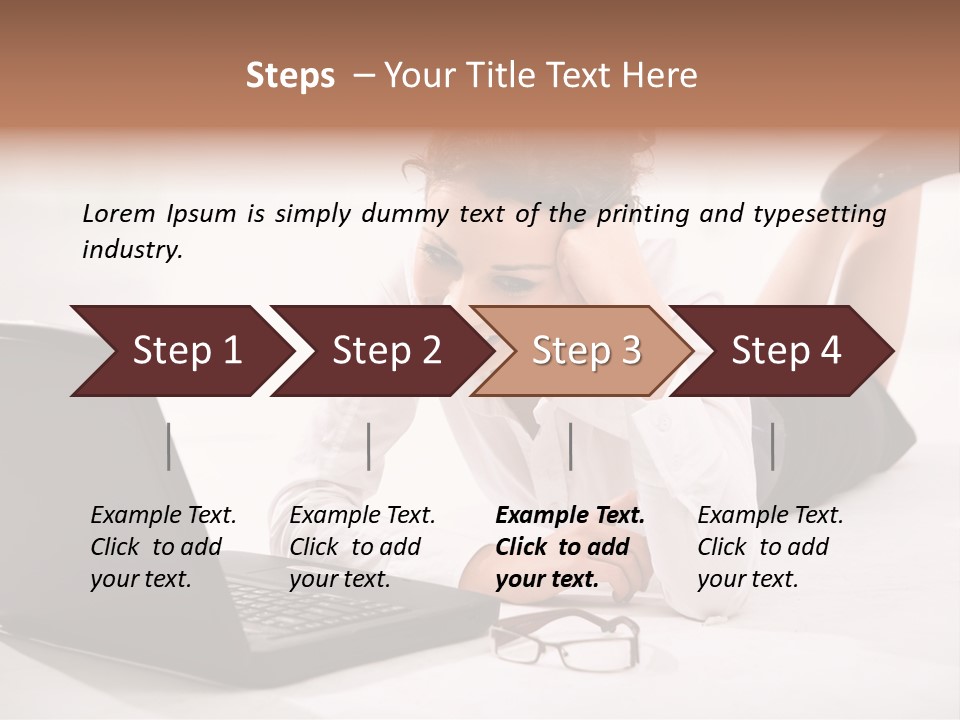 Steps – Your Title Text Here

Lorem Ipsum is simply dummy text of the printing and typesetting industry.

Step 1

Step 2

Step 3

Step 4

Example Text. Click to add your text.

Example Text. Click to add your text.

Example Text. Click to add your text.

Example Text. Click to add your text.